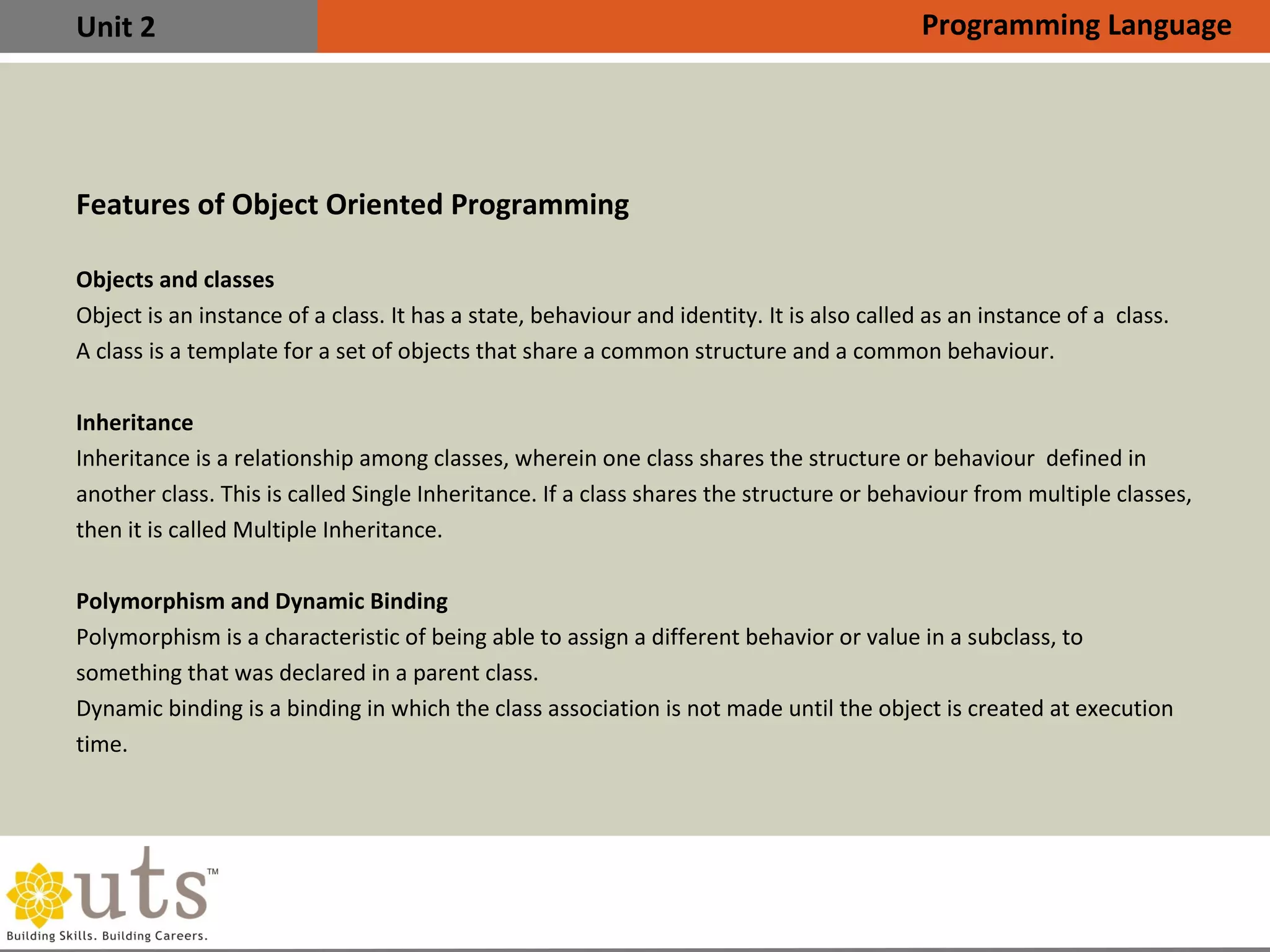 Unit 2

Programming Language

Features of Object Oriented Programming

Objects and classes
Object is an instance of a class. It has a state, behaviour and identity. It is also called as an instance of a class.
A class is a template for a set of objects that share a common structure and a common behaviour.

Inheritance
Inheritance is a relationship among classes, wherein one class shares the structure or behaviour defined in another class. This is called Single Inheritance. If a class shares the structure or behaviour from multiple classes, then it is called Multiple Inheritance.

Polymorphism and Dynamic Binding
Polymorphism is a characteristic of being able to assign a different behavior or value in a subclass, to something that was declared in a parent class.
Dynamic binding is a binding in which the class association is not made until the object is created at execution time.

uts™
Building Skills. Building Careers.